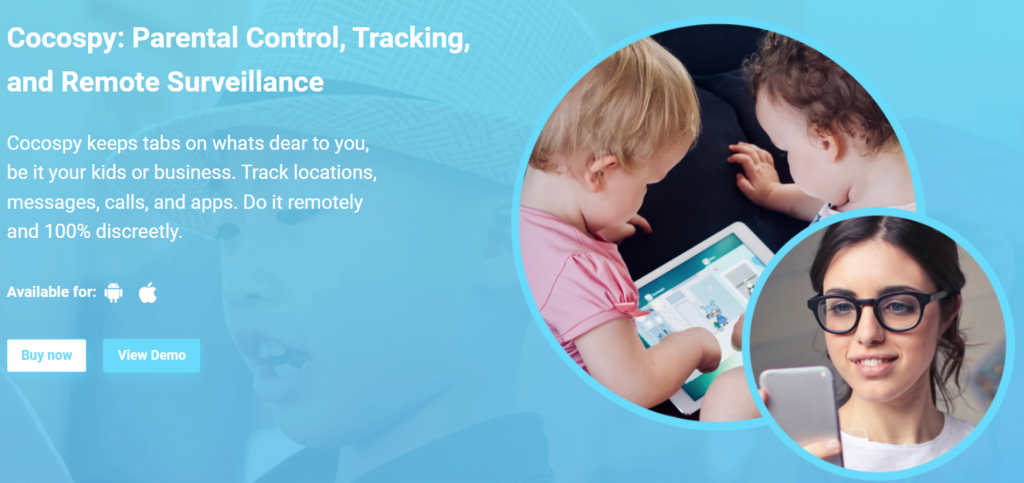 Cocospy: Parental Control, Tracking, and Remote Surveillance

Cocospy keeps tabs on whats dear to you, be it your kids or business. Track locations, messages, calls, and apps. Do it remotely and 100% discreetly.

Available for:

Buy now

View Demo